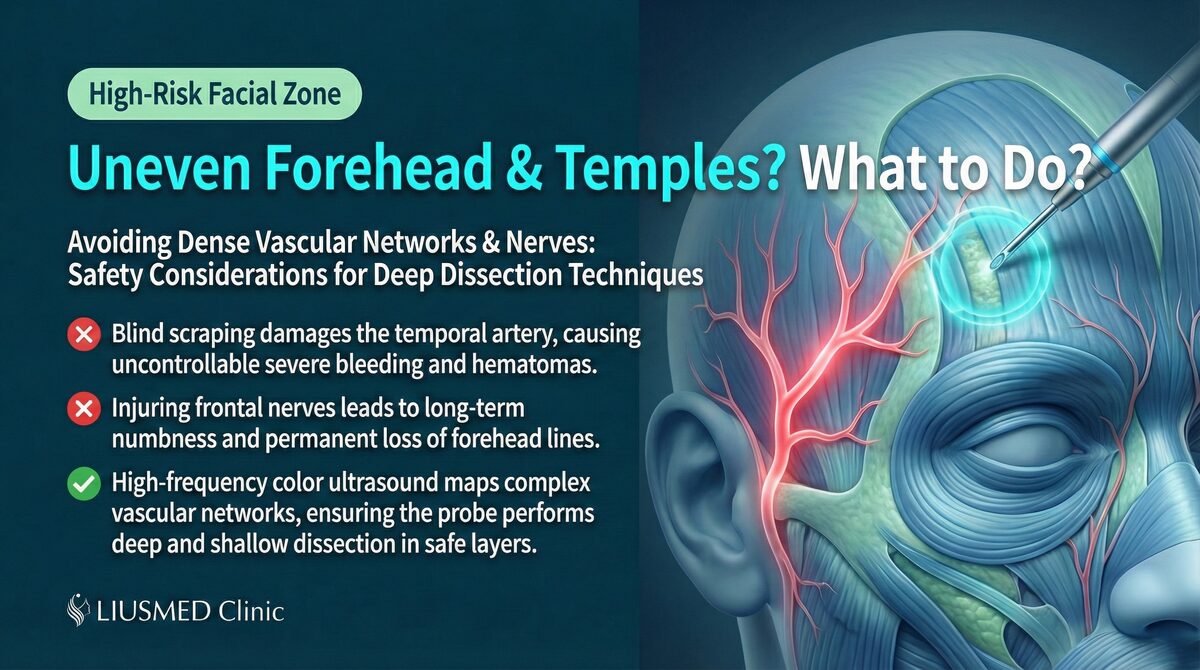 High-Risk Facial Zone

Uneven Forehead & Temples? What to Do?

Avoiding Dense Vascular Networks & Nerves: Safety Considerations for Deep Dissection Techniques

Blind scraping damages the temporal artery, causing uncontrollable severe bleeding and hematomas.

Injuring frontal nerves leads to long-term numbness and permanent loss of forehead lines.

High-frequency color ultrasound maps complex vascular networks, ensuring the probe performs deep and shallow dissection in safe layers.

LIUSMED Clinic